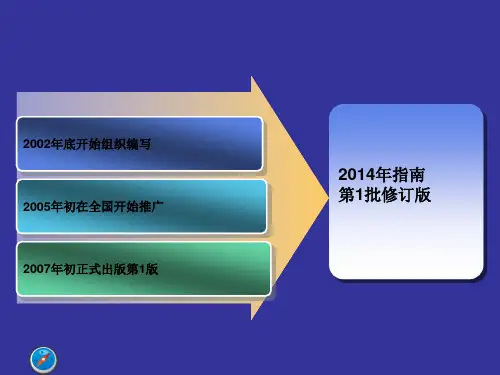 2002年底开始组织编写

2005年初在全国开始推广

2007年初正式出版第1版

2014年指南
第1批修订版